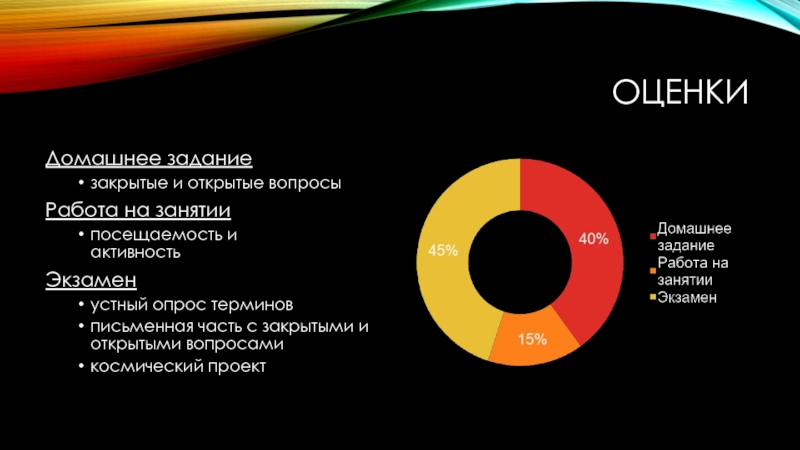 ОЦЕНКИ

Домашнее задание

• закрытые и открытые вопросы

Работа на занятии

• посещаемость и активность

Экзамен

• устный опрос терминов
• письменная часть с закрытыми и открытыми вопросами
• космический проект

45%
40%
15%

Домашнее задание
Работа на занятии
Экзамен